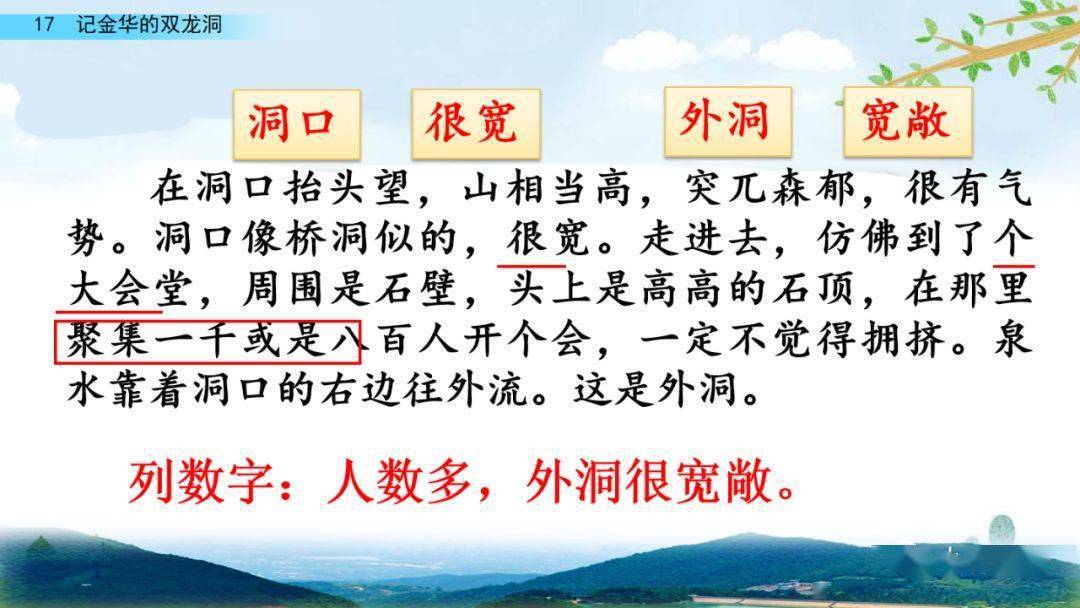 17 记金华的双龙洞

洞口 很宽 外洞 宽敞

在洞口抬头望，山相当高，突兀森郁，很有气势。洞口像桥洞似的，很宽。走进去，仿佛到了个大会堂，周围是石壁，头上是高高的石顶，在那里聚集一千或是八百人开个会，一定不觉得拥挤。泉水靠着洞口的右边往外流。这是外洞。

列数字：人数多，外洞很宽敞。